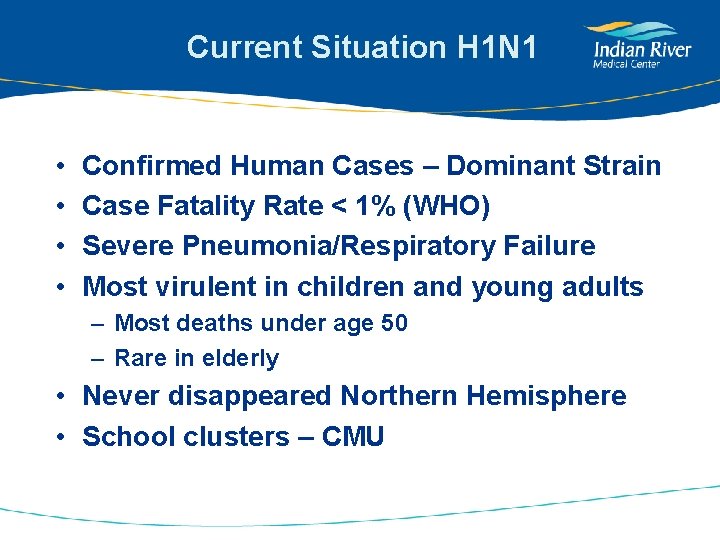 Current Situation H1N1

Indian River
Medical Center

• Confirmed Human Cases – Dominant Strain
• Case Fatality Rate < 1% (WHO)
• Severe Pneumonia/Respiratory Failure
• Most virulent in children and young adults
  – Most deaths under age 50
  – Rare in elderly
• Never disappeared Northern Hemisphere
• School clusters – CMU